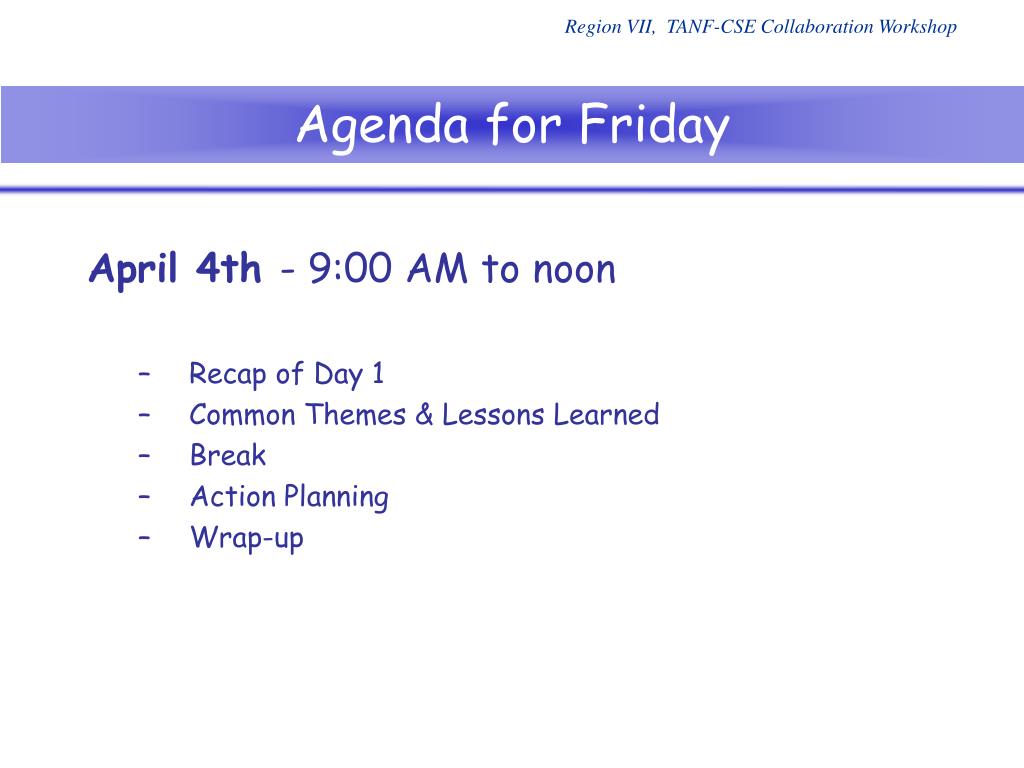 Region VII, TANF-CSE Collaboration Workshop

Agenda for Friday

April 4th - 9:00 AM to noon

– Recap of Day 1
– Common Themes & Lessons Learned
– Break
– Action Planning
– Wrap-up